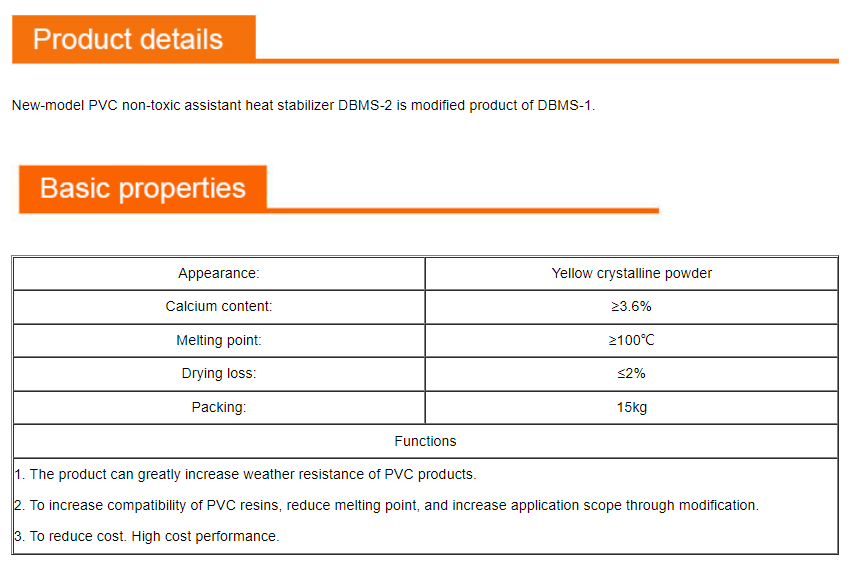 Product details

New-model PVC non-toxic assistant heat stabilizer DBMS-2 is modified product of DBMS-1.

Basic properties

| Appearance: | Yellow crystalline powder |
|---|---|
| Calcium content: | ≥3.6% |
| Melting point: | ≥100℃ |
| Drying loss: | ≤2% |
| Packing: | 15kg |

Functions

1. The product can greatly increase weather resistance of PVC products.

2. To increase compatibility of PVC resins, reduce melting point, and increase application scope through modification.

3. To reduce cost. High cost performance.